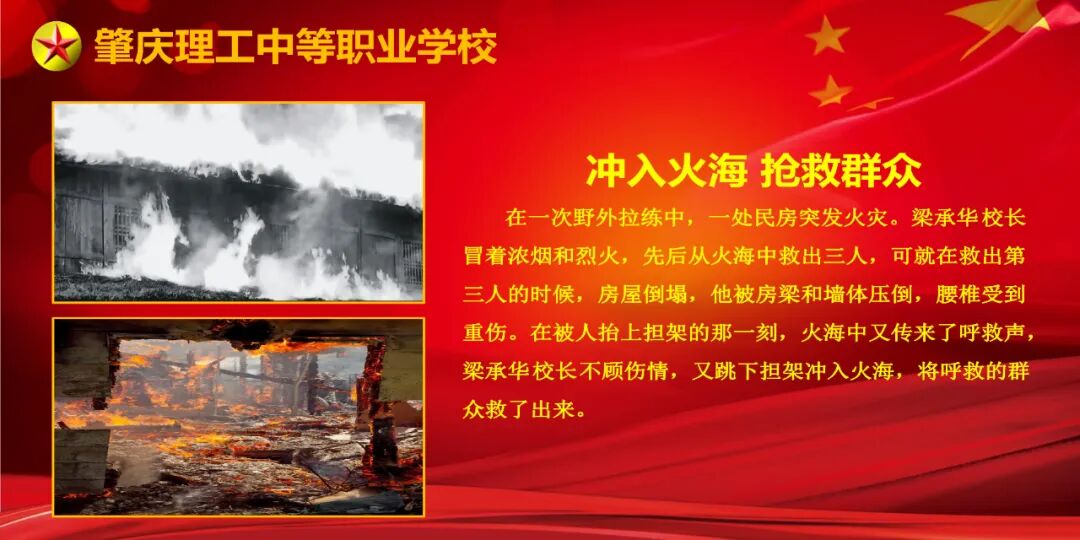 肇庆理工中等职业学校

冲入火海 抢救群众

在一次野外拉练中，一处民房突发火灾。梁承华校长冒着浓烟和烈火，先后从火海中救出三人，可就在救出第三人的时候，房屋倒塌，他被房梁和墙体压倒，腰椎受到重伤。在被人抬上担架的那一刻，火海中又传来了呼救声，梁承华校长不顾伤情，又跳下担架冲入火海，将呼救的群众救了出来。